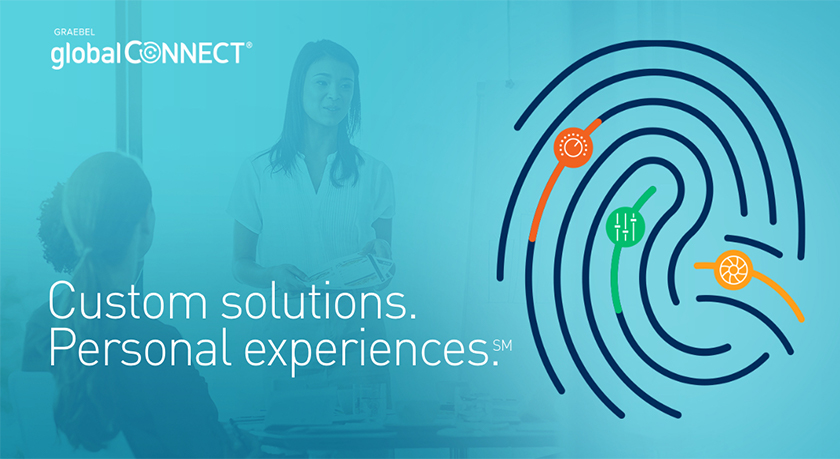 GRAEBEL
globalCONNECT®

Custom solutions.
Personal experiences.SM